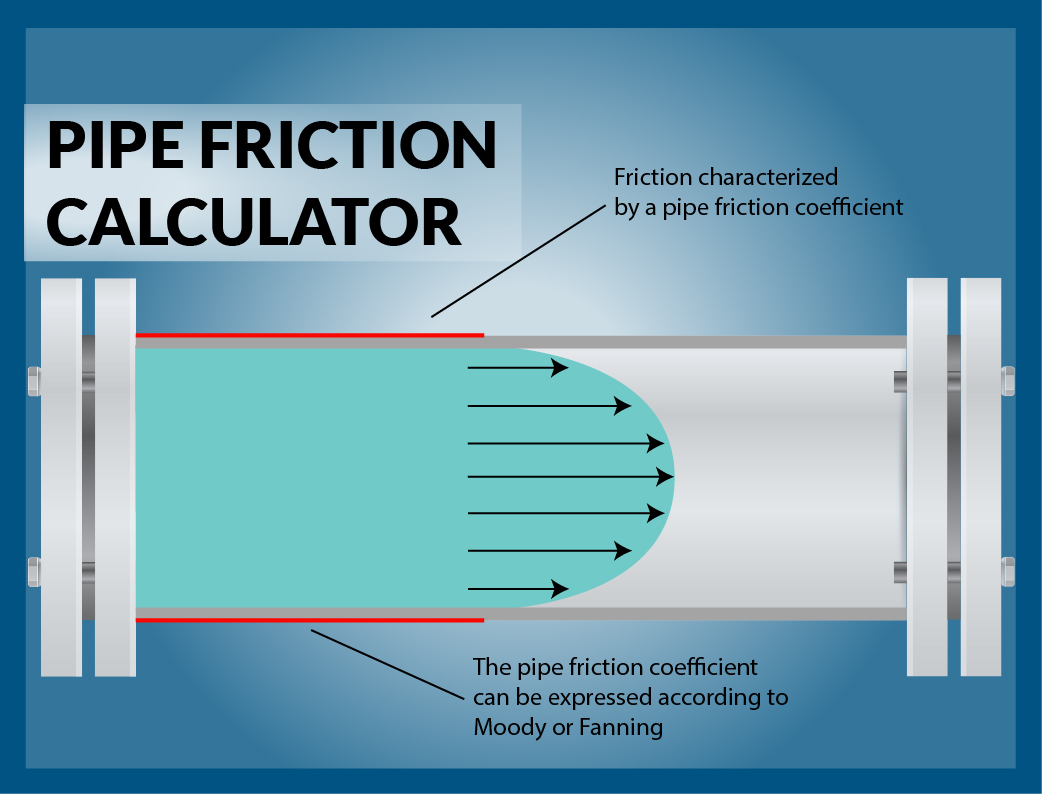 PIPE FRICTION CALCULATOR

Friction characterized by a pipe friction coefficient

The pipe friction coefficient can be expressed according to Moody or Fanning